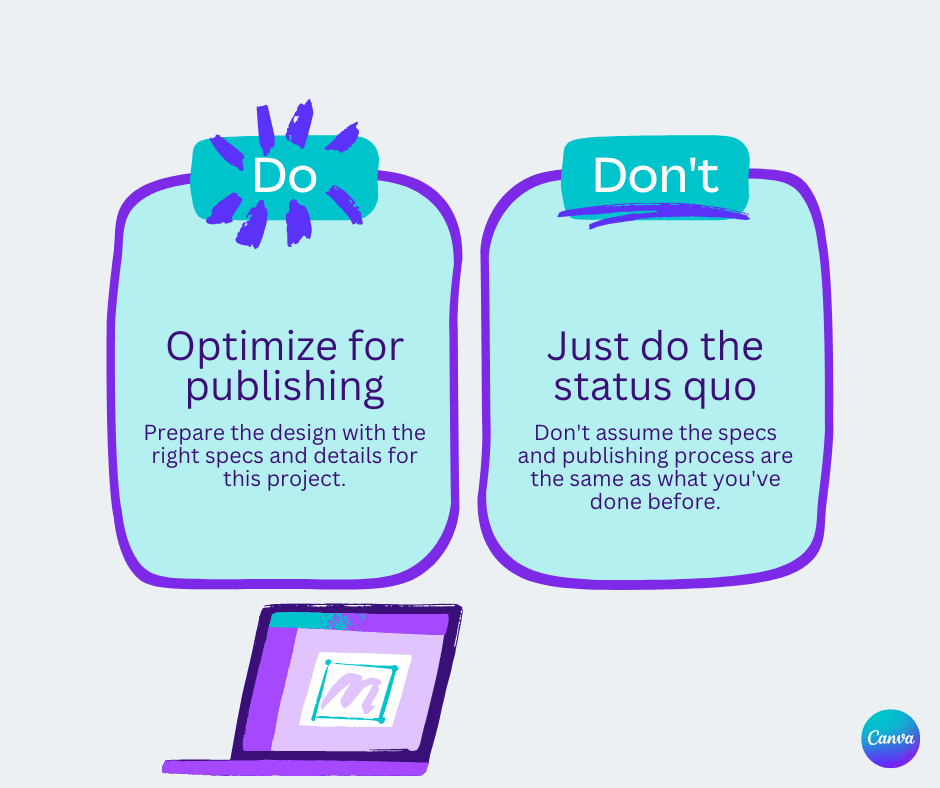 Do

Optimize for publishing

Prepare the design with the right specs and details for this project.

Don't

Just do the status quo

Don't assume the specs and publishing process are the same as what you've done before.

Canva